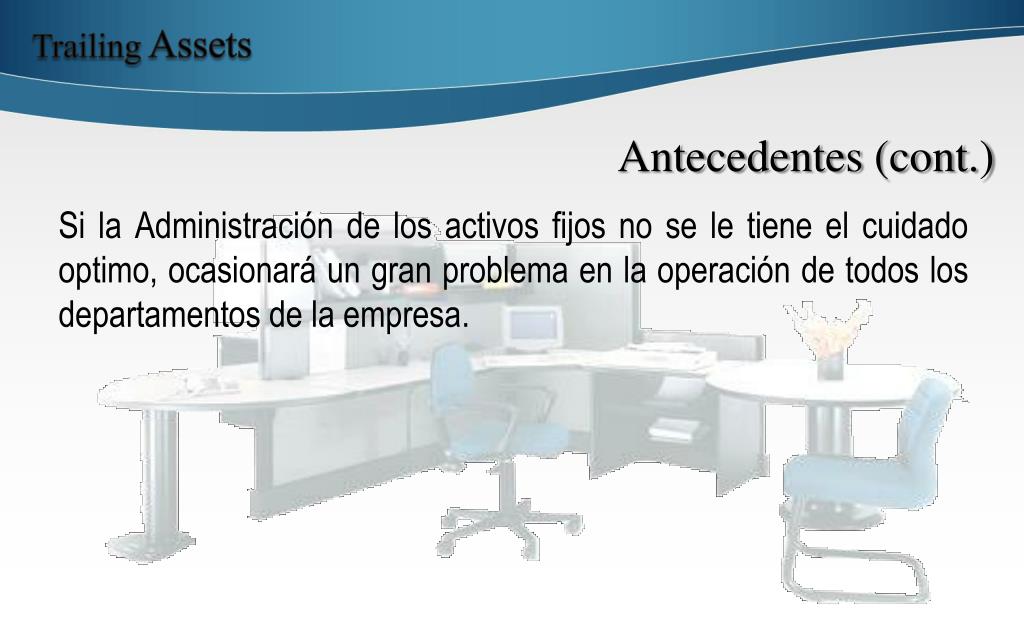 Trailing Assets

Antecedentes (cont.)

Si la Administración de los activos fijos no se le tiene el cuidado optimo, ocasionará un gran problema en la operación de todos los departamentos de la empresa.